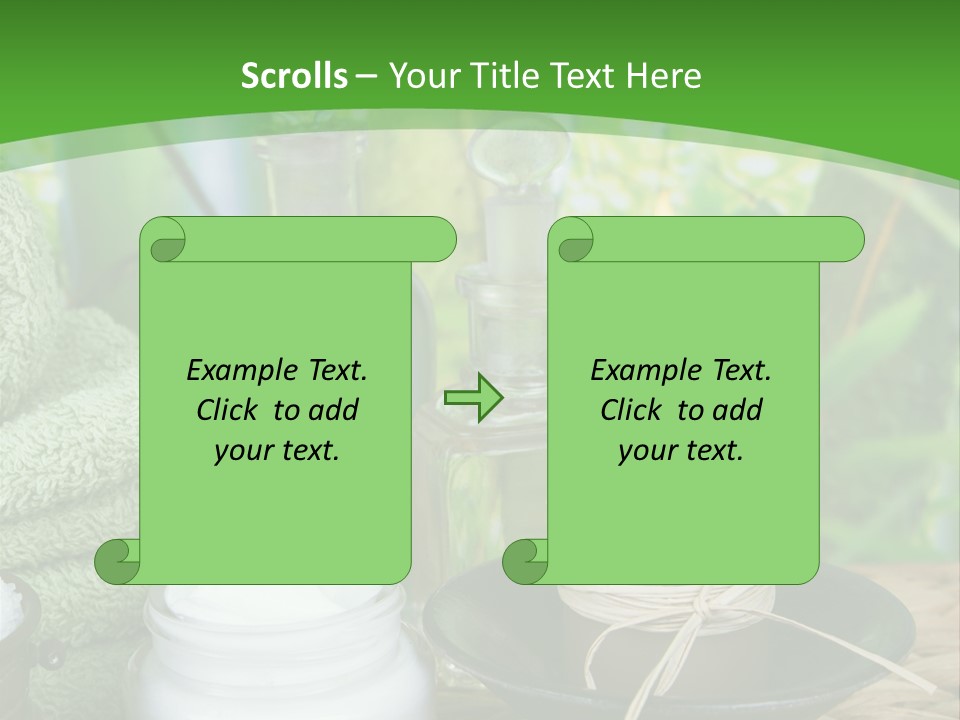 Scrolls – Your Title Text Here

Example Text. Click to add your text.

Example Text. Click to add your text.